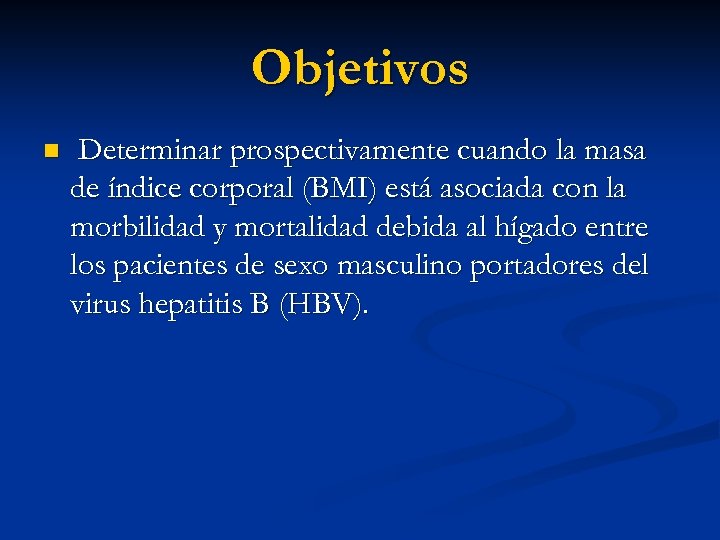 Objetivos

Determinar prospectivamente cuando la masa de índice corporal (BMI) está asociada con la morbilidad y mortalidad debida al hígado entre los pacientes de sexo masculino portadores del virus hepatitis B (HBV).